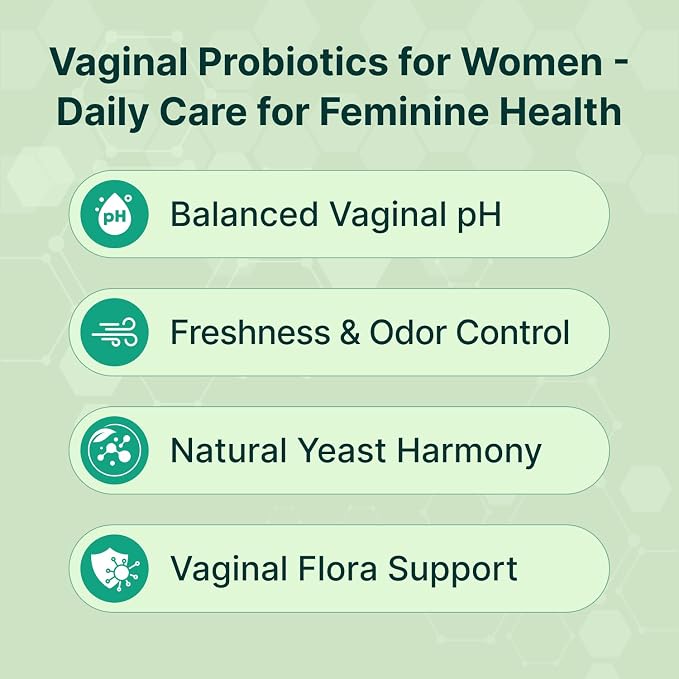 Vaginal Probiotics for Women - Daily Care for Feminine Health

pH

Balanced Vaginal pH

Freshness & Odor Control

Natural Yeast Harmony

Vaginal Flora Support